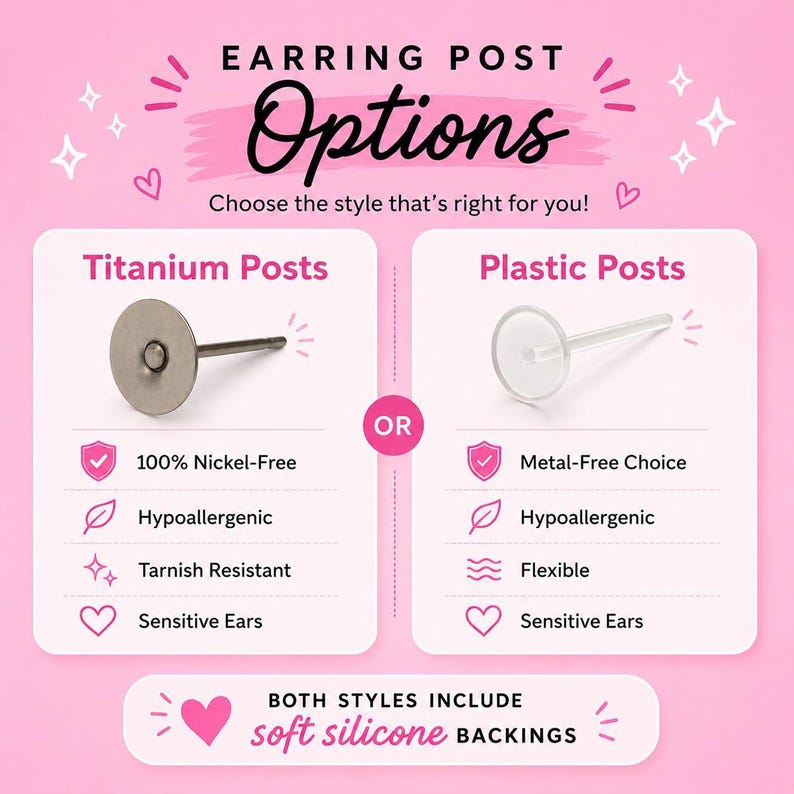 EARRING POST
Options
Choose the style that's right for you!

Titanium Posts

100% Nickel-Free
Hypoallergenic
Tarnish Resistant
Sensitive Ears

OR

Plastic Posts

Metal-Free Choice
Hypoallergenic
Flexible
Sensitive Ears

BOTH STYLES INCLUDE
soft silicone BACKINGS